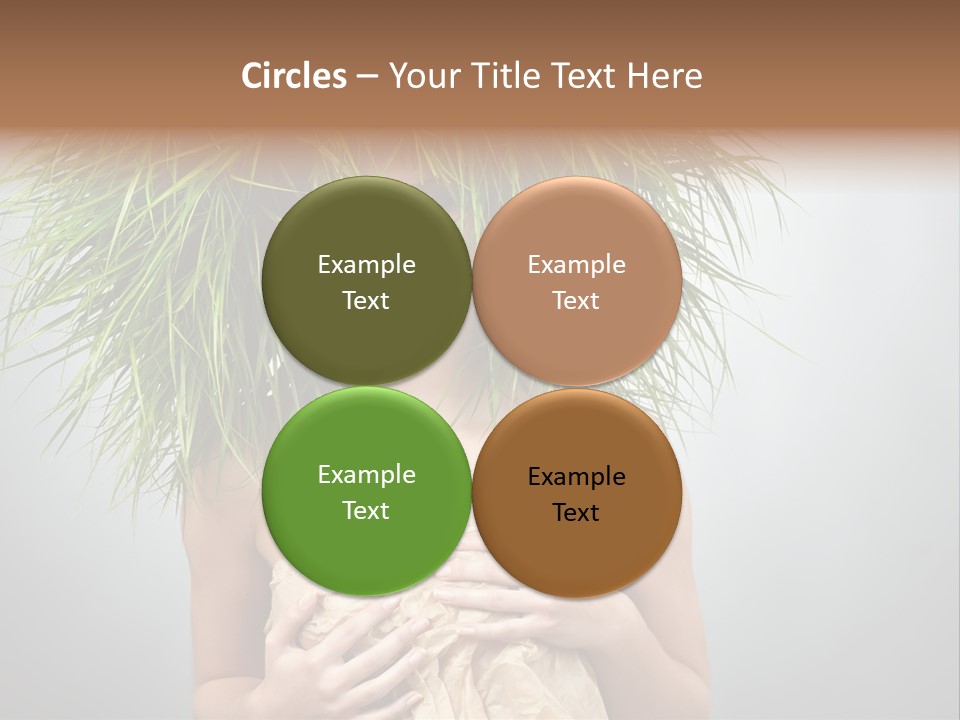 Circles – Your Title Text Here

Example Text

Example Text

Example Text

Example Text